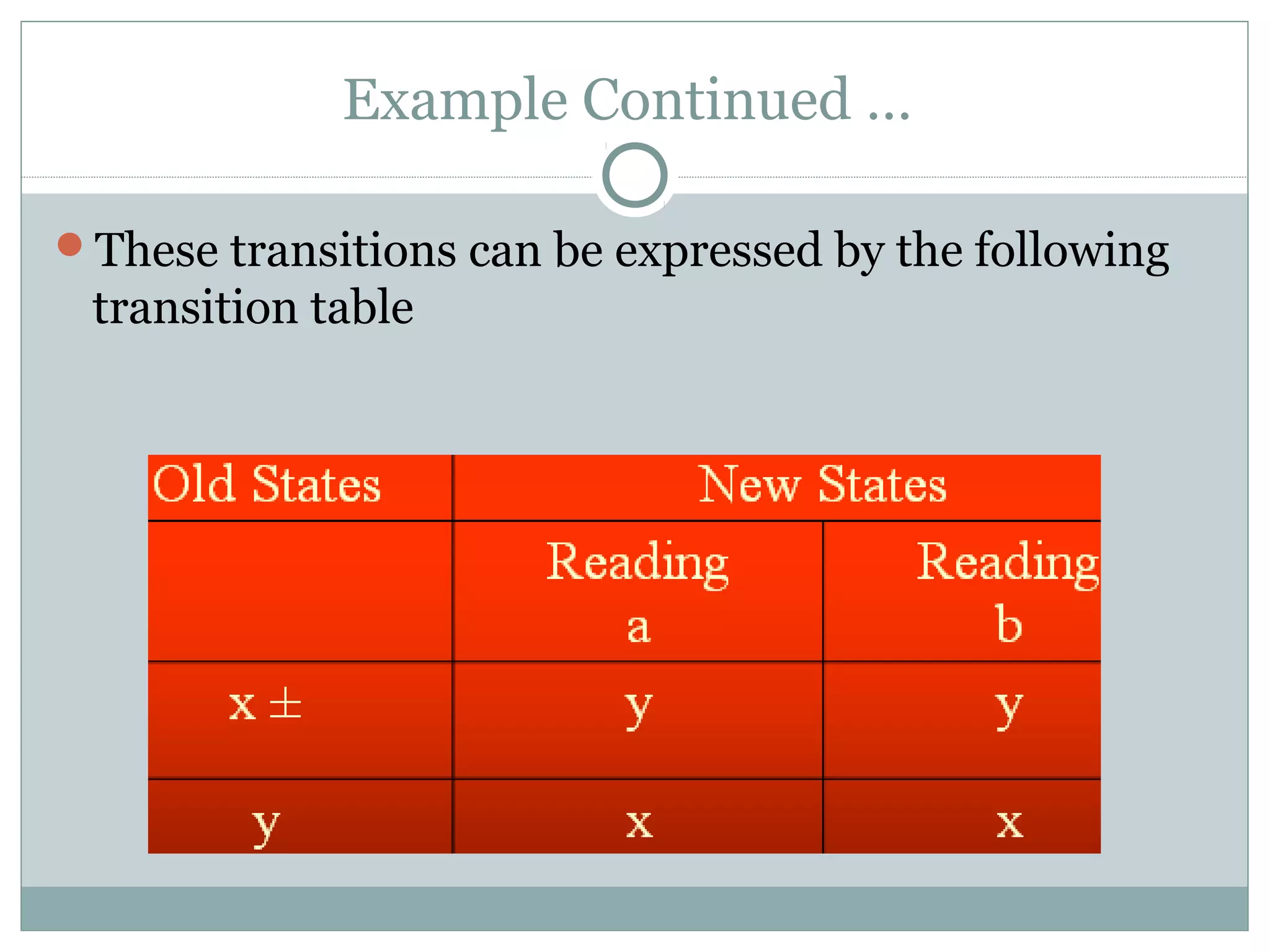 Example Continued …

These transitions can be expressed by the following transition table

| Old States | New States | |
|---|---|---|
| | Reading a | Reading b |
| x ± | y | y |
| y | x | x |